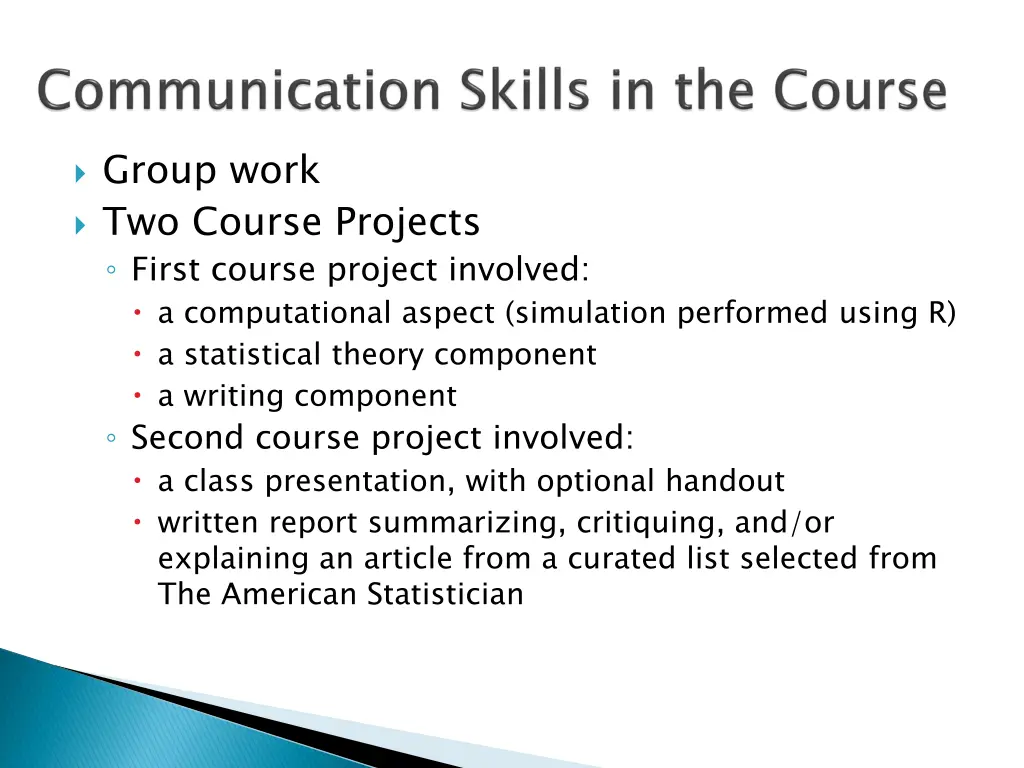 Communication Skills in the Course

Group work
Two Course Projects
First course project involved:
a computational aspect (simulation performed using R)
a statistical theory component
a writing component
Second course project involved:
a class presentation, with optional handout
written report summarizing, critiquing, and/or explaining an article from a curated list selected from The American Statistician